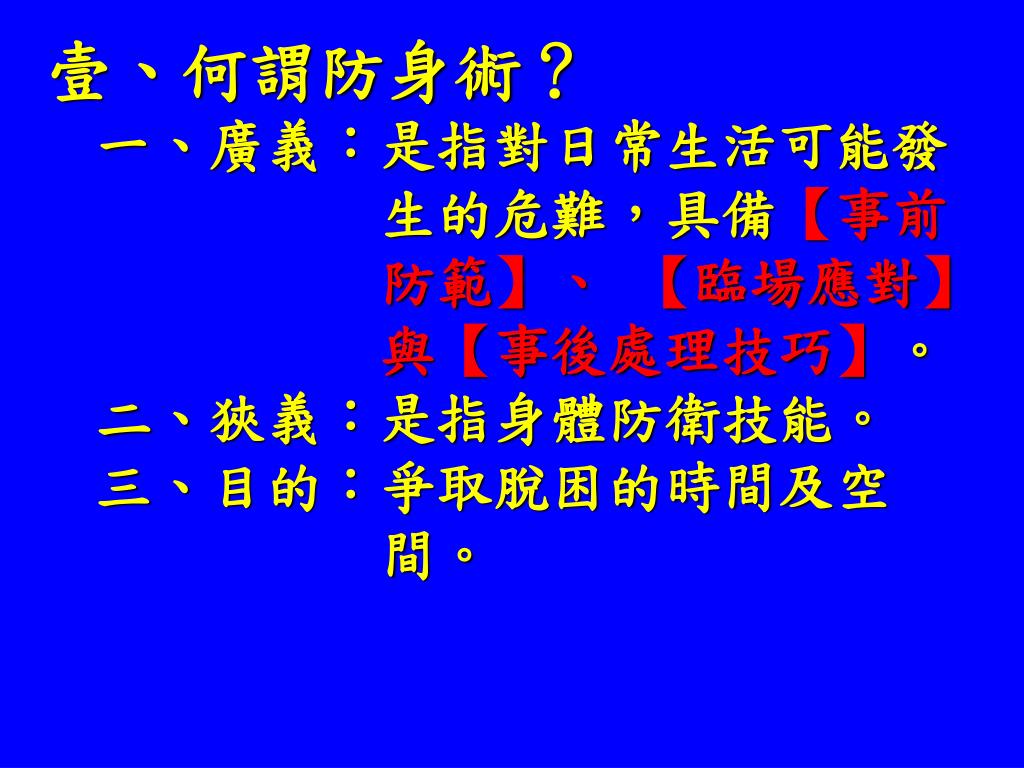 壹、何謂防身術？

一、廣義：是指對日常生活可能發生的危難，具備【事前防範】、【臨場應對】與【事後處理技巧】。

二、狹義：是指身體防衛技能。

三、目的：爭取脫困的時間及空間。